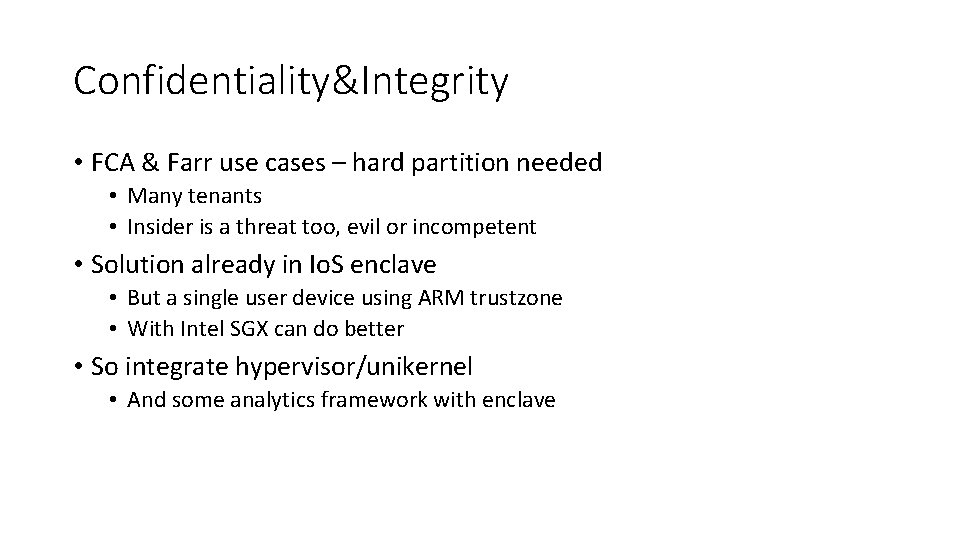 Confidentiality&Integrity

• FCA & Farr use cases – hard partition needed
  • Many tenants
  • Insider is a threat too, evil or incompetent
• Solution already in IoS enclave
  • But a single user device using ARM trustzone
  • With Intel SGX can do better
• So integrate hypervisor/unikernel
  • And some analytics framework with enclave